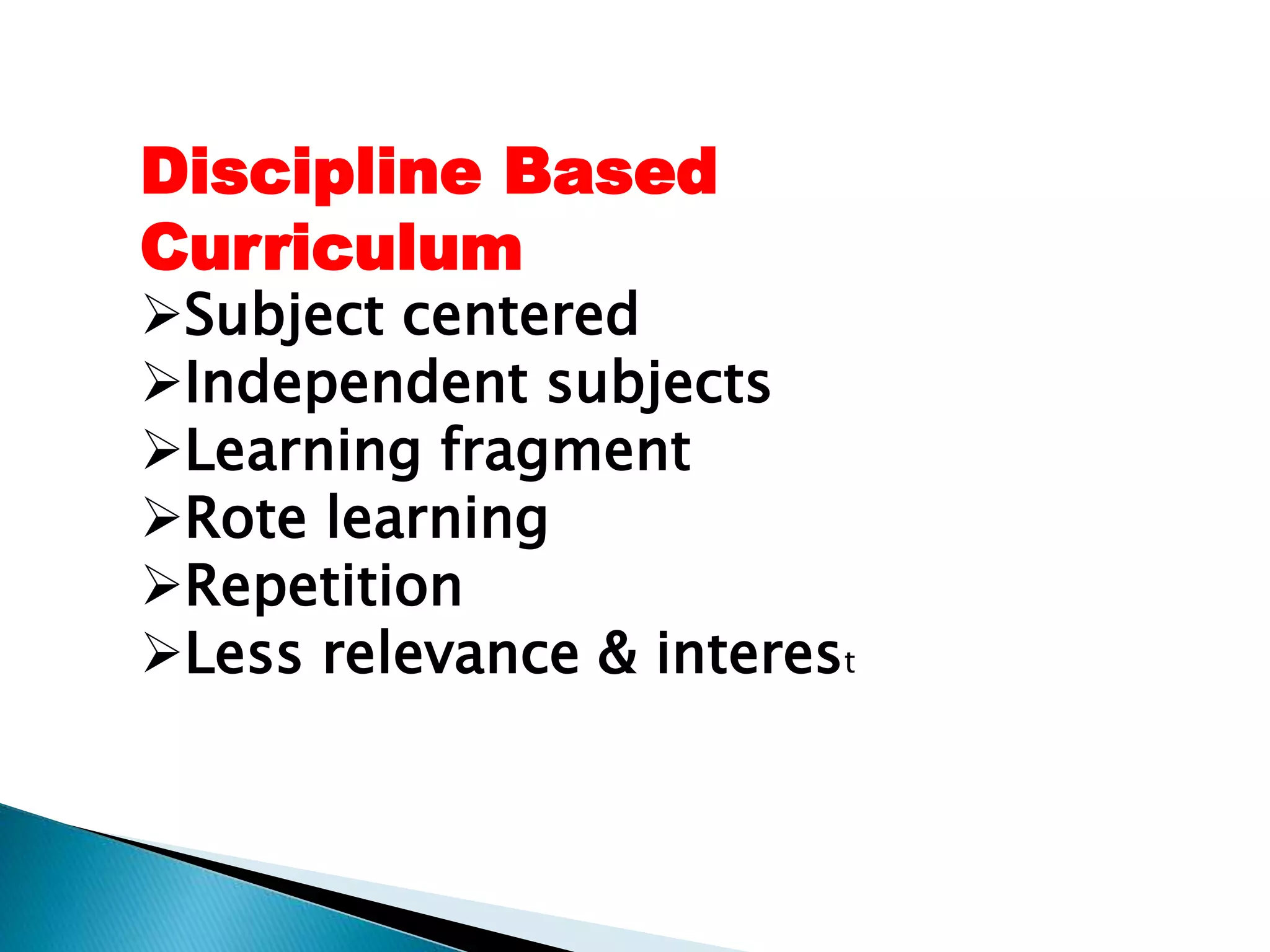 Discipline Based Curriculum

➢Subject centered
➢Independent subjects
➢Learning fragment
➢Rote learning
➢Repetition
➢Less relevance & interest